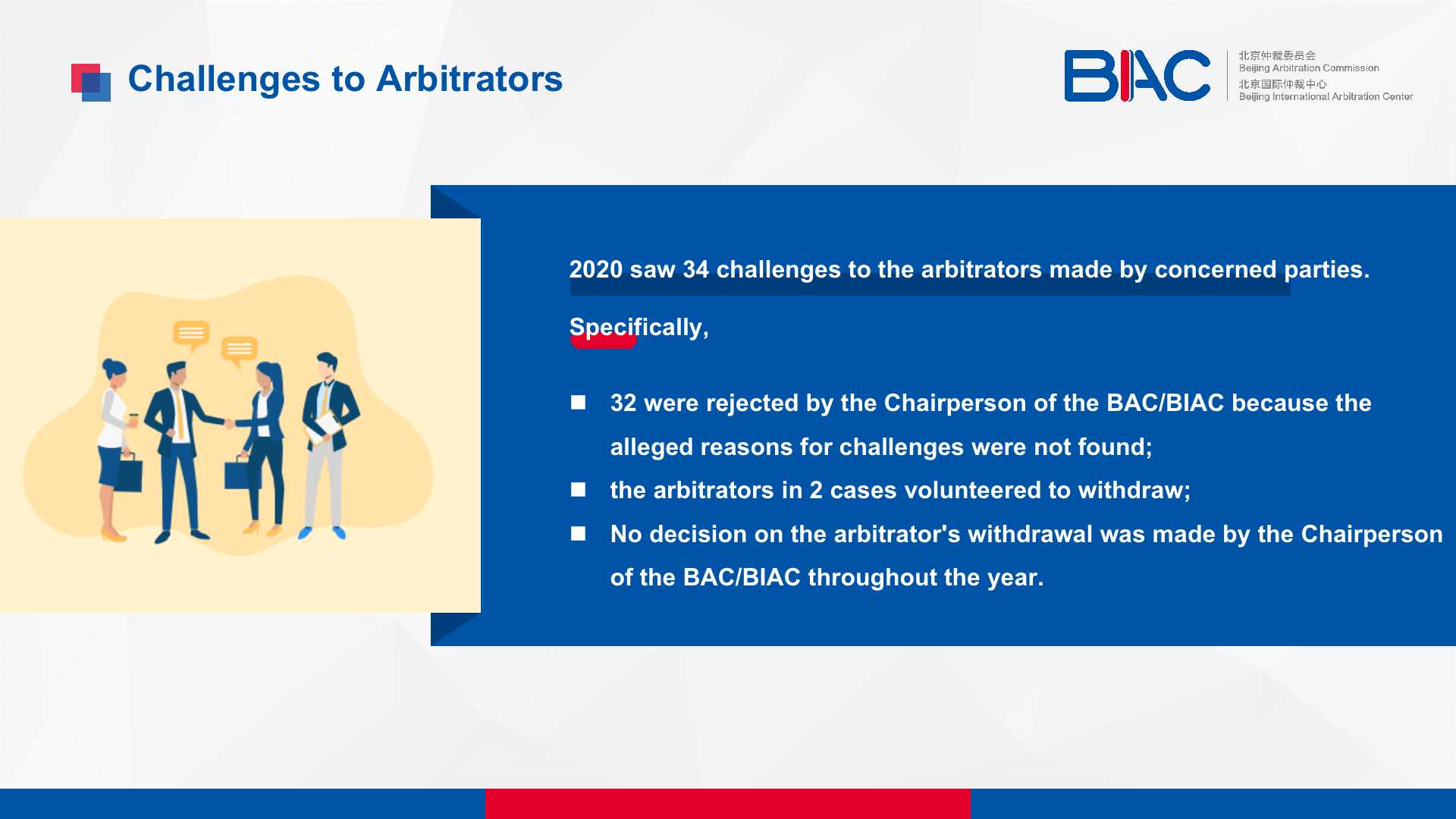 Challenges to Arbitrators

BIAC

北京仲裁委员会
Beijing Arbitration Commission
北京国际仲裁中心
Beijing International Arbitration Center

2020 saw 34 challenges to the arbitrators made by concerned parties.

Specifically,

■ 32 were rejected by the Chairperson of the BAC/BIAC because the alleged reasons for challenges were not found;

■ the arbitrators in 2 cases volunteered to withdraw;

■ No decision on the arbitrator's withdrawal was made by the Chairperson of the BAC/BIAC throughout the year.